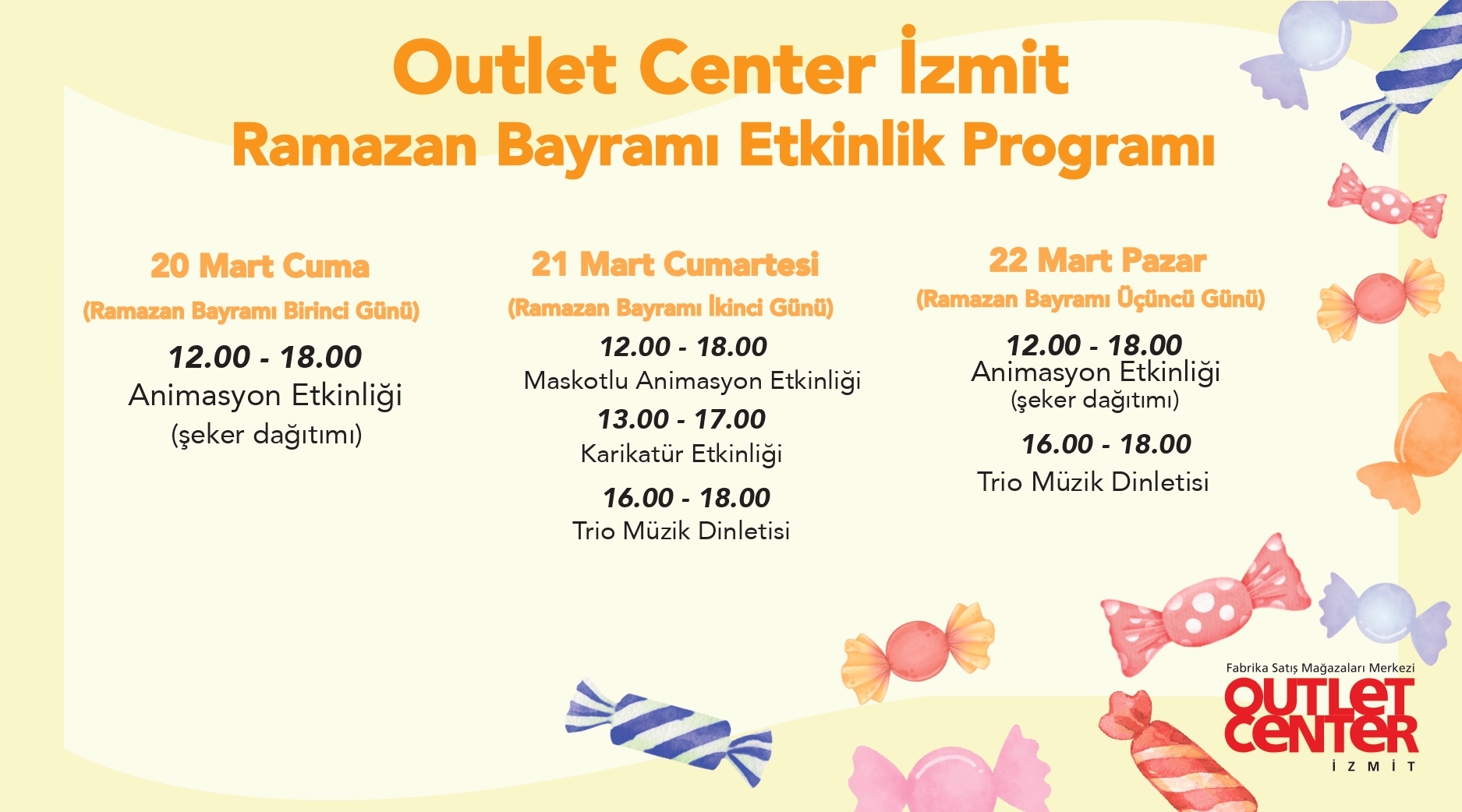 Outlet Center İzmit
Ramazan Bayramı Etkinlik Programı

20 Mart Cuma
(Ramazan Bayramı Birinci Günü)
12.00 - 18.00
Animasyon Etkinliği
(şeker dağıtımı)

21 Mart Cumartesi
(Ramazan Bayramı İkinci Günü)
12.00 - 18.00
Maskotlu Animasyon Etkinliği
13.00 - 17.00
Karikatür Etkinliği
16.00 - 18.00
Trio Müzik Dinletisi

22 Mart Pazar
(Ramazan Bayramı Üçüncü Günü)
12.00 - 18.00
Animasyon Etkinliği
(şeker dağıtımı)
16.00 - 18.00
Trio Müzik Dinletisi

Fabrika Satış Mağazaları Merkezi
OUTLET CENTER
İZMİT